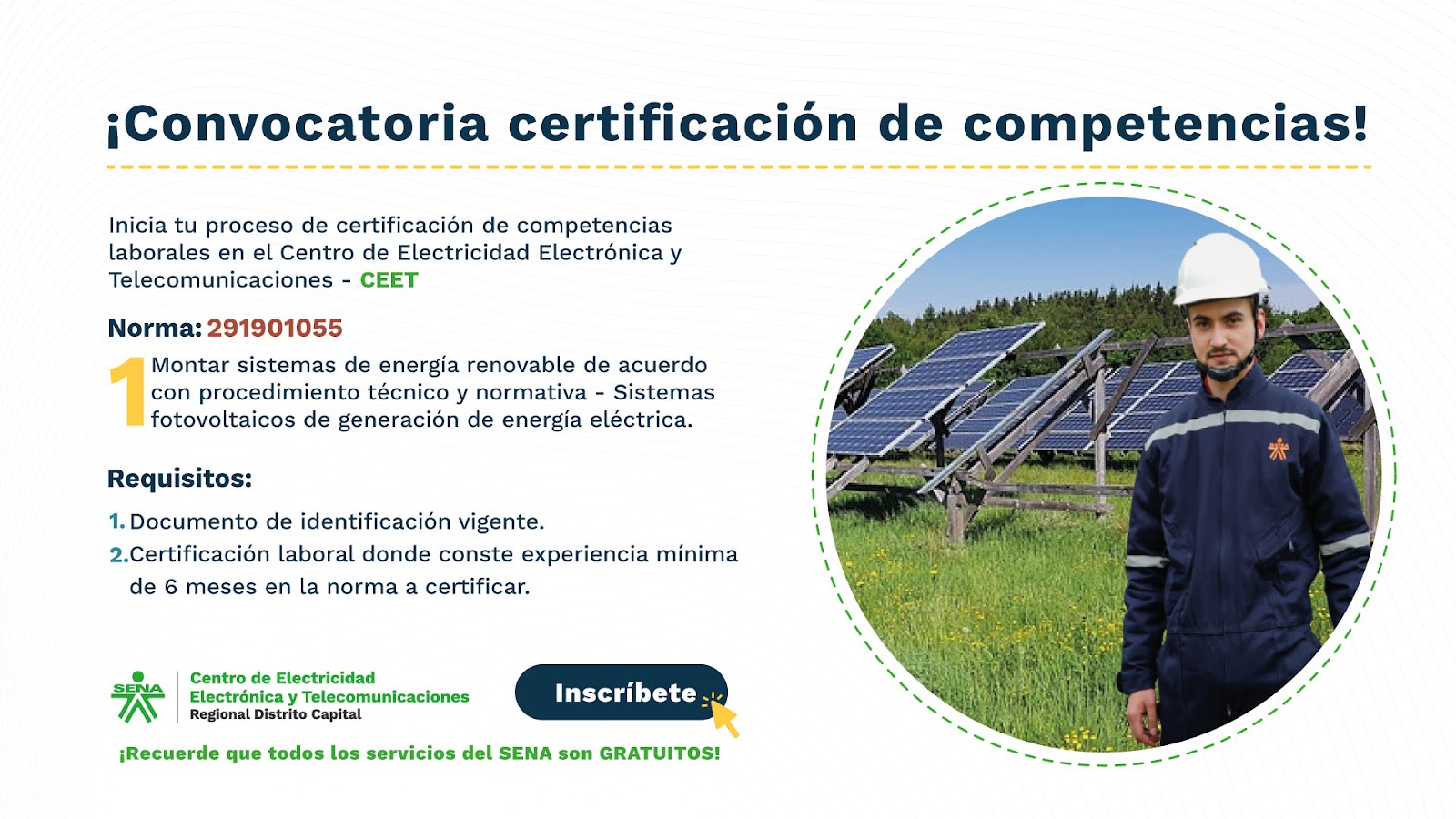 ¡Convocatoria certificación de competencias!

Inicia tu proceso de certificación de competencias laborales en el Centro de Electricidad Electrónica y Telecomunicaciones - CEET

Norma: 291901055

1 Montar sistemas de energía renovable de acuerdo con procedimiento técnico y normativa - Sistemas fotovoltaicos de generación de energía eléctrica.

Requisitos:

1. Documento de identificación vigente.
2. Certificación laboral donde conste experiencia mínima de 6 meses en la norma a certificar.

SENA Centro de Electricidad Electrónica y Telecomunicaciones Regional Distrito Capital

Inscríbete

¡Recuerde que todos los servicios del SENA son GRATUITOS!